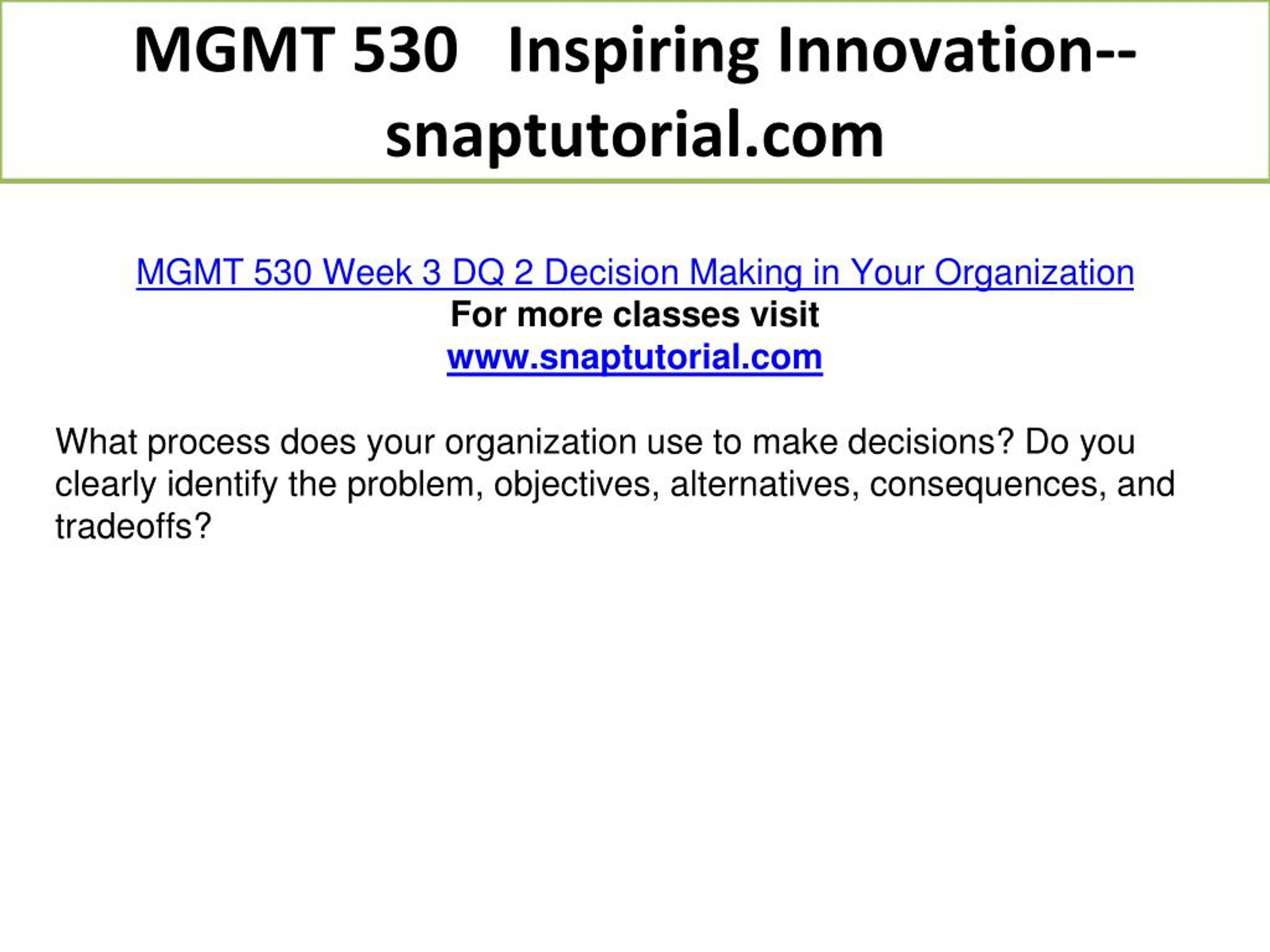 MGMT 530 Inspiring Innovation--snaptutorial.com

MGMT 530 Week 3 DQ 2 Decision Making in Your Organization
For more classes visit
www.snaptutorial.com

What process does your organization use to make decisions? Do you clearly identify the problem, objectives, alternatives, consequences, and tradeoffs?